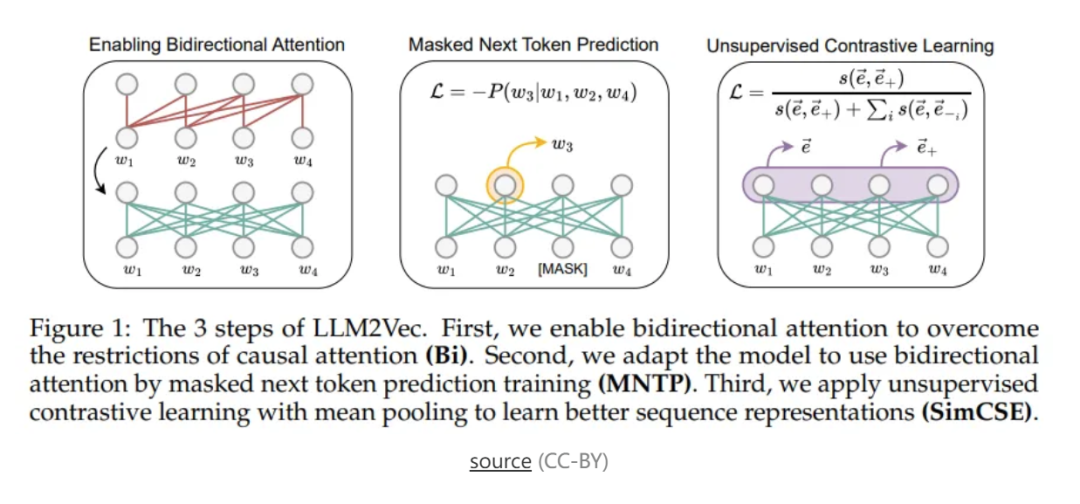 Enabling Bidirectional Attention

$w_1$ $w_2$ $w_3$ $w_4$

$w_1$ $w_2$ $w_3$ $w_4$

Masked Next Token Prediction

$\mathcal{L} = -P(w_3|w_1, w_2, w_4)$

$w_3$

$w_1$ $w_2$ [MASK] $w_4$

Unsupervised Contrastive Learning

$\mathcal{L} = \frac{s(\vec{e}, \vec{e}_+)}{s(\vec{e}, \vec{e}_+) + \sum_i s(\vec{e}, \vec{e}_{-_i})}$

$\vec{e}$ $\vec{e}_+$

$w_1$ $w_2$ $w_3$ $w_4$

Figure 1: The 3 steps of LLM2Vec. First, we enable bidirectional attention to overcome the restrictions of causal attention **(Bi)**. Second, we adapt the model to use bidirectional attention by masked next token prediction training **(MNTP)**. Third, we apply unsupervised contrastive learning with mean pooling to learn better sequence representations **(SimCSE)**.

source (CC-BY)